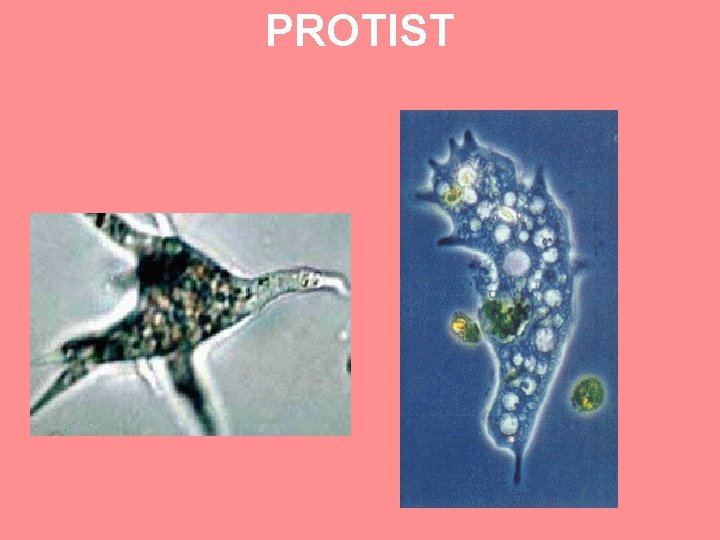 PROTIST